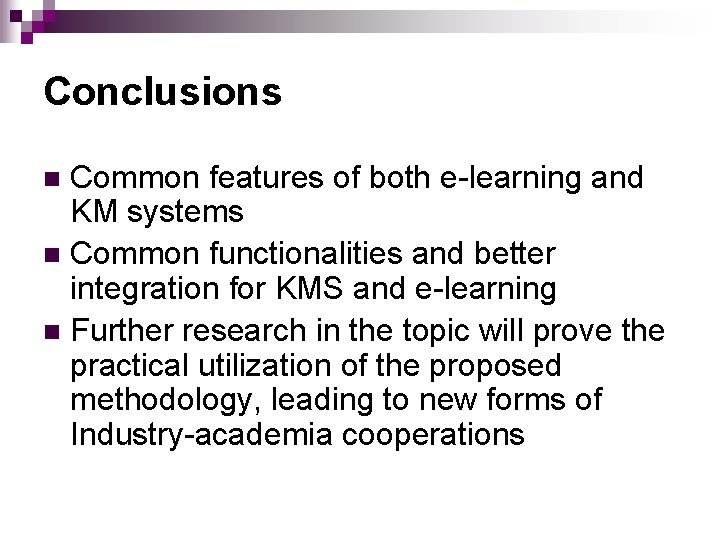 Conclusions

- Common features of both e-learning and KM systems
- Common functionalities and better integration for KMS and e-learning
- Further research in the topic will prove the practical utilization of the proposed methodology, leading to new forms of Industry-academia cooperations